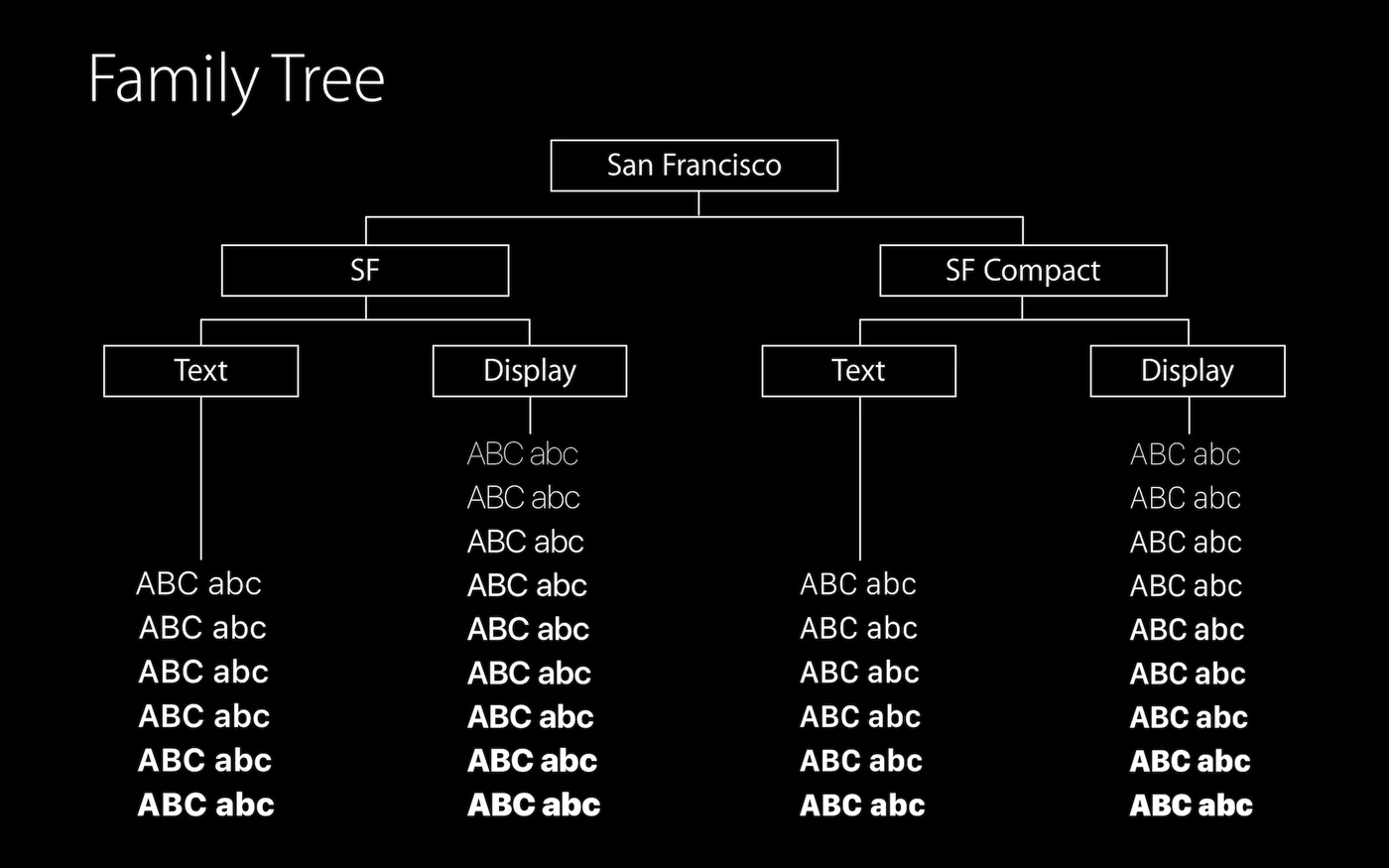 Family Tree

San Francisco

SF

SF Compact

Text

Display

Text

Display

ABC abc
ABC abc
ABC abc
ABC abc
ABC abc
ABC abc

ABC abc
ABC abc
ABC abc
ABC abc
ABC abc
ABC abc
ABC abc
ABC abc
ABC abc

ABC abc
ABC abc
ABC abc
ABC abc
ABC abc
ABC abc

ABC abc
ABC abc
ABC abc
ABC abc
ABC abc
ABC abc
ABC abc
ABC abc
ABC abc